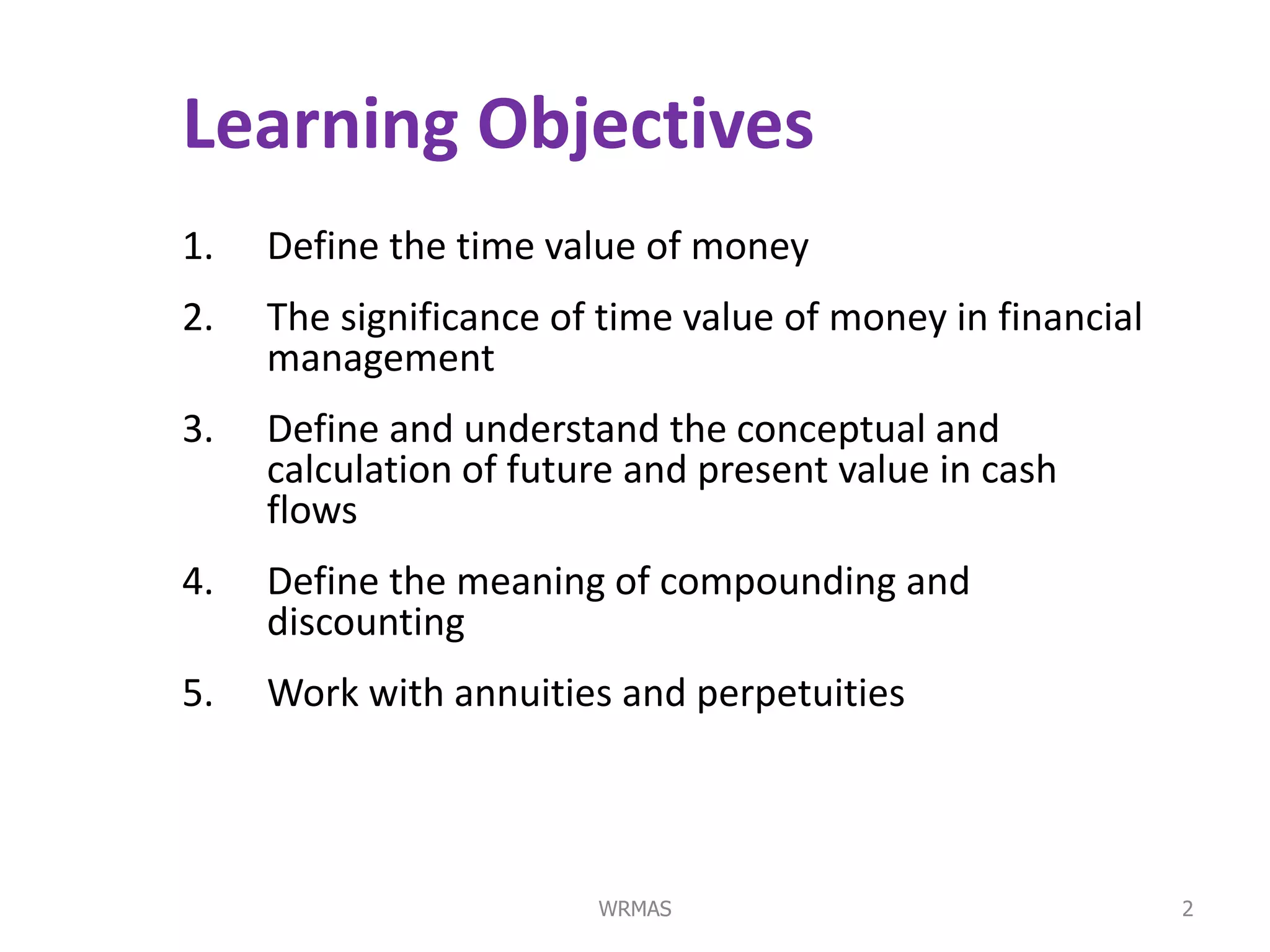 Learning Objectives

1. Define the time value of money

2. The significance of time value of money in financial management

3. Define and understand the conceptual and calculation of future and present value in cash flows

4. Define the meaning of compounding and discounting

5. Work with annuities and perpetuities

WRMAS

2